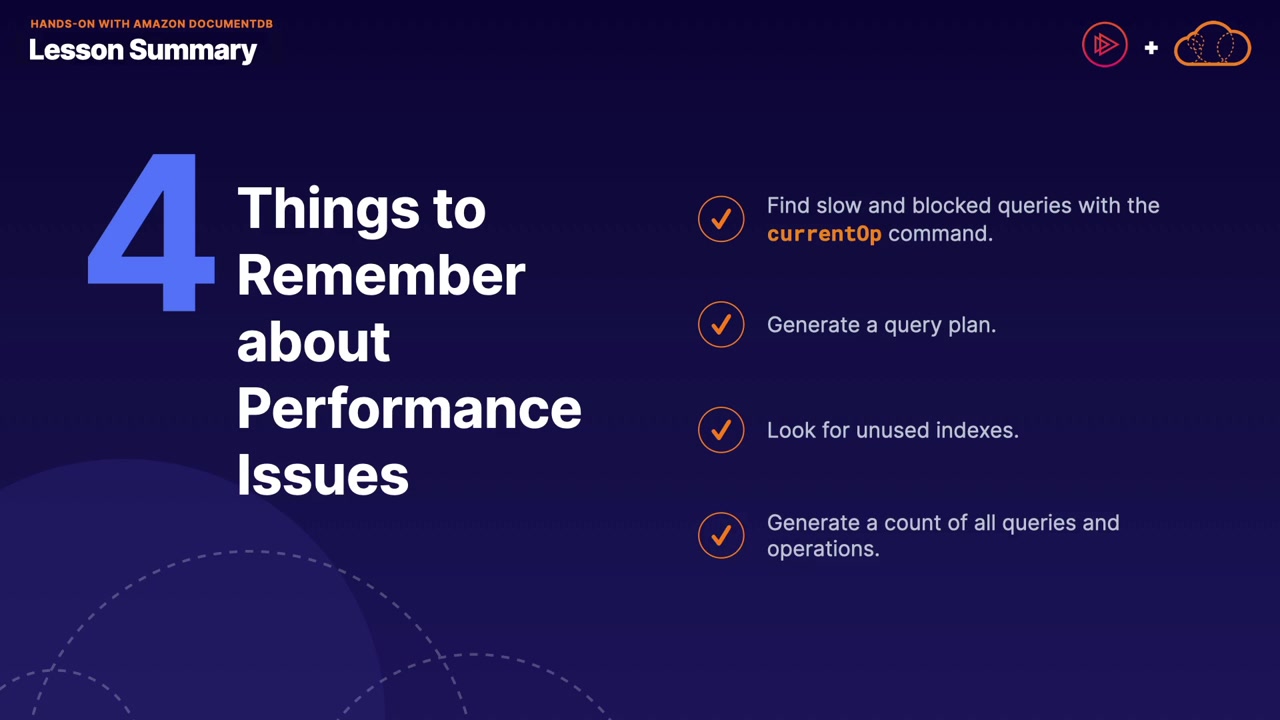 HANDS-ON WITH AMAZON DOCUMENTDB
Lesson Summary

+

4 Things to Remember about Performance Issues

Find slow and blocked queries with the currentOp command.

Generate a query plan.

Look for unused indexes.

Generate a count of all queries and operations.